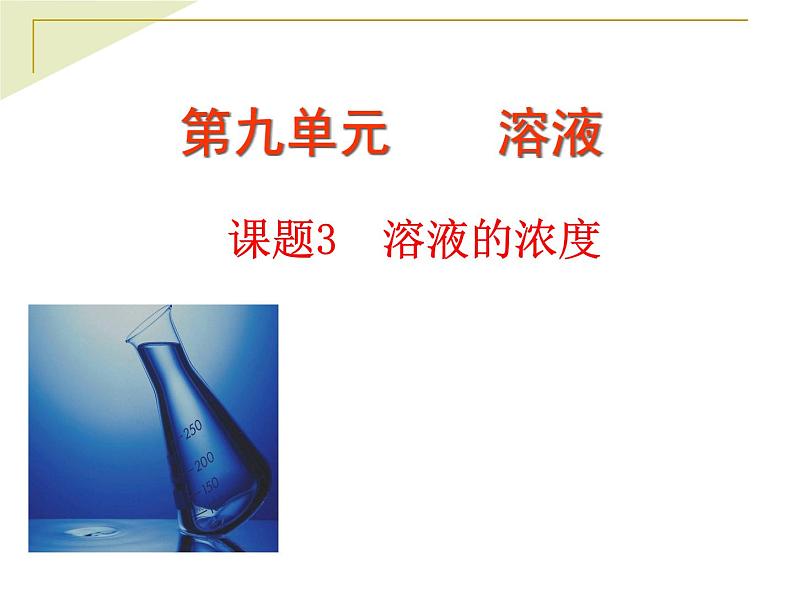 第九单元　　溶液

课题3　溶液的浓度

250
200
150